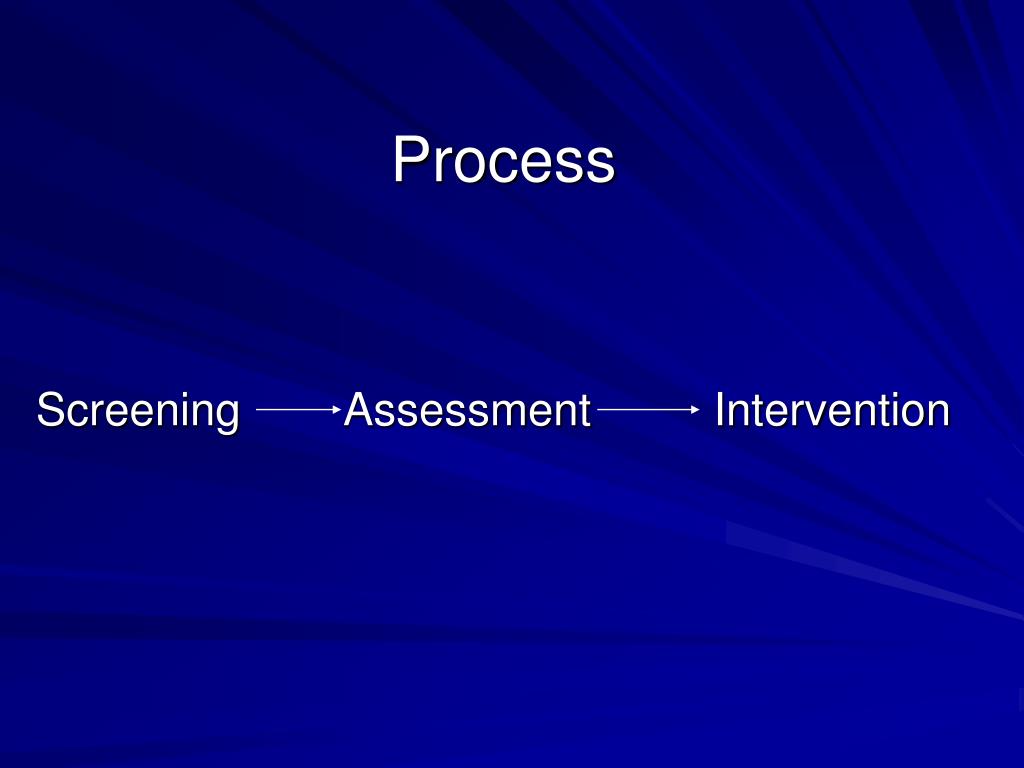 Process

Screening → Assessment → Intervention